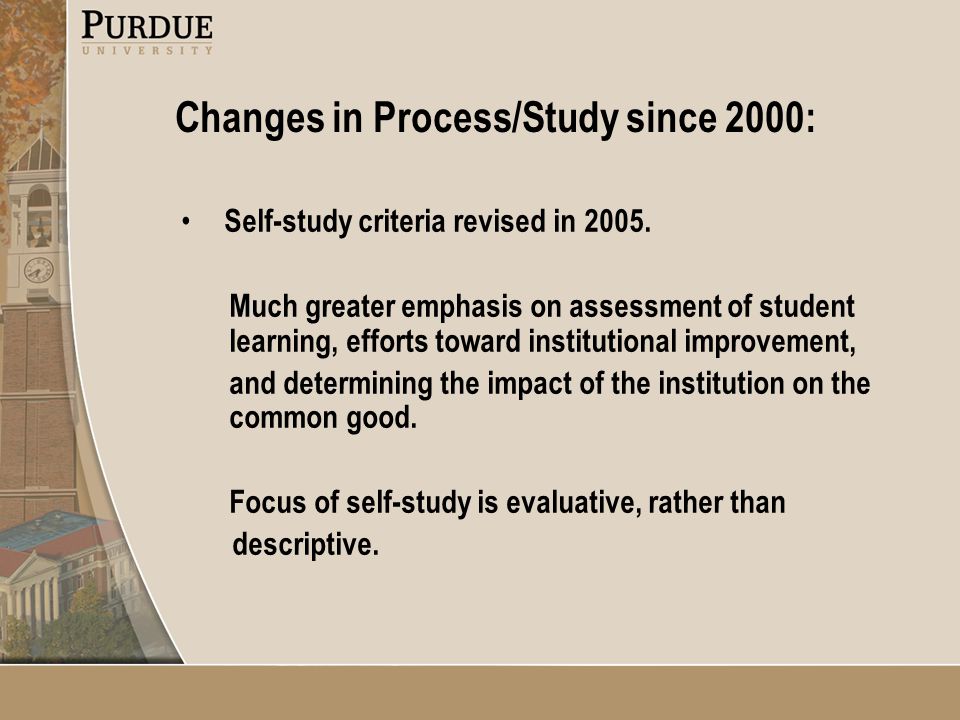 PURDUE
UNIVERSITY

Changes in Process/Study since 2000:

• Self-study criteria revised in 2005.

Much greater emphasis on assessment of student learning, efforts toward institutional improvement, and determining the impact of the institution on the common good.

Focus of self-study is evaluative, rather than descriptive.